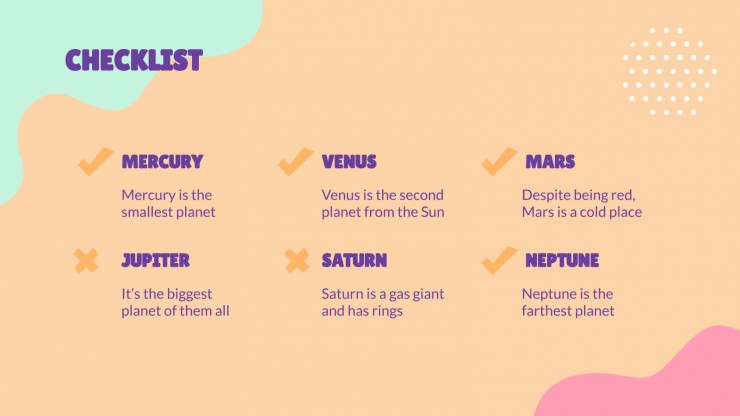 CHECKLIST

MERCURY

Mercury is the smallest planet

VENUS

Venus is the second planet from the Sun

MARS

Despite being red, Mars is a cold place

JUPITER

It's the biggest planet of them all

SATURN

Saturn is a gas giant and has rings

NEPTUNE

Neptune is the farthest planet